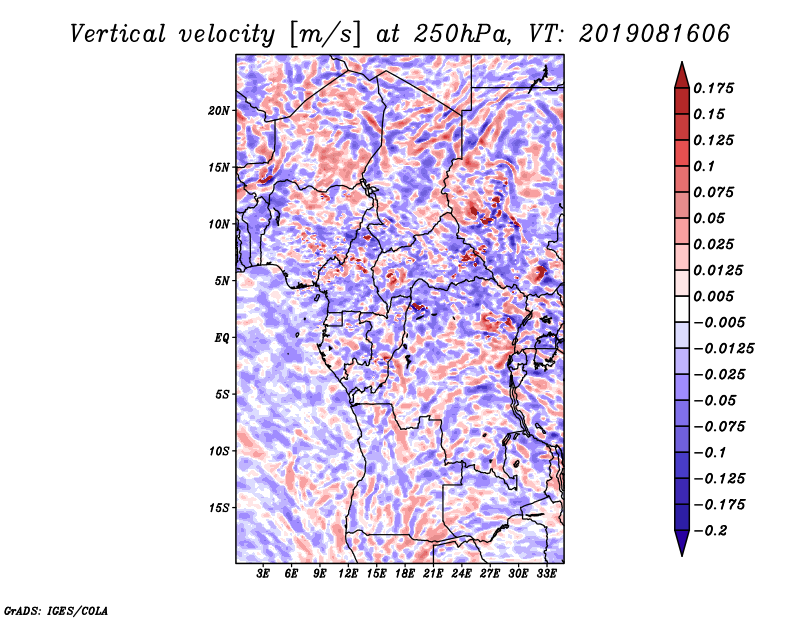 Vertical velocity [m/s] at 250hPa, VT: 2019081606

20N
15N
10N
5N
EQ
5S
10S
15S

3E 6E 9E 12E 15E 18E 21E 24E 27E 30E 33E

0.175
0.15
0.125
0.1
0.075
0.05
0.025
0.0125
0.005
−0.005
−0.0125
−0.025
−0.05
−0.075
−0.1
−0.125
−0.175
−0.2

GrADS: IGES/COLA